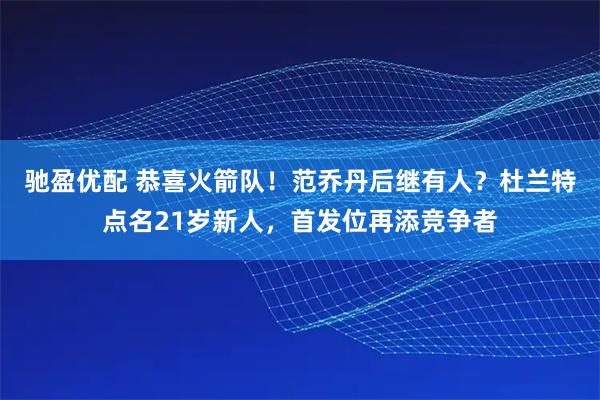 驰盈优配 恭喜火箭队！范乔丹后继有人？杜兰特点名21岁新人，首发位再添竞争者